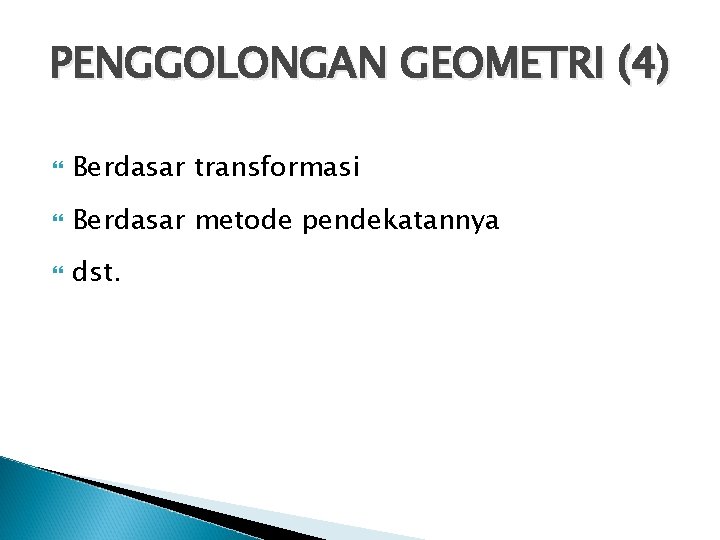 PENGGOLONGAN GEOMETRI (4)

Berdasar transformasi

Berdasar metode pendekatannya

dst.